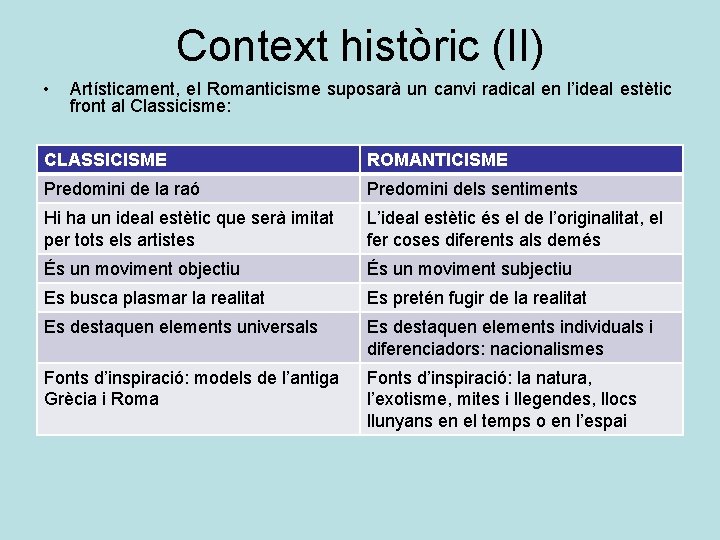 Context històric (II)

• Artísticament, el Romanticisme suposarà un canvi radical en l'ideal estètic front al Classicisme:

| CLASSICISME | ROMANTICISME |
|---|---|
| Predomini de la raó | Predomini dels sentiments |
| Hi ha un ideal estètic que serà imitat per tots els artistes | L'ideal estètic és el de l'originalitat, el fer coses diferents als demés |
| És un moviment objectiu | És un moviment subjectiu |
| Es busca plasmar la realitat | Es pretén fugir de la realitat |
| Es destaquen elements universals | Es destaquen elements individuals i diferenciadors: nacionalismes |
| Fonts d'inspiració: models de l'antiga Grècia i Roma | Fonts d'inspiració: la natura, l'exotisme, mites i llegendes, llocs llunyans en el temps o en l'espai |